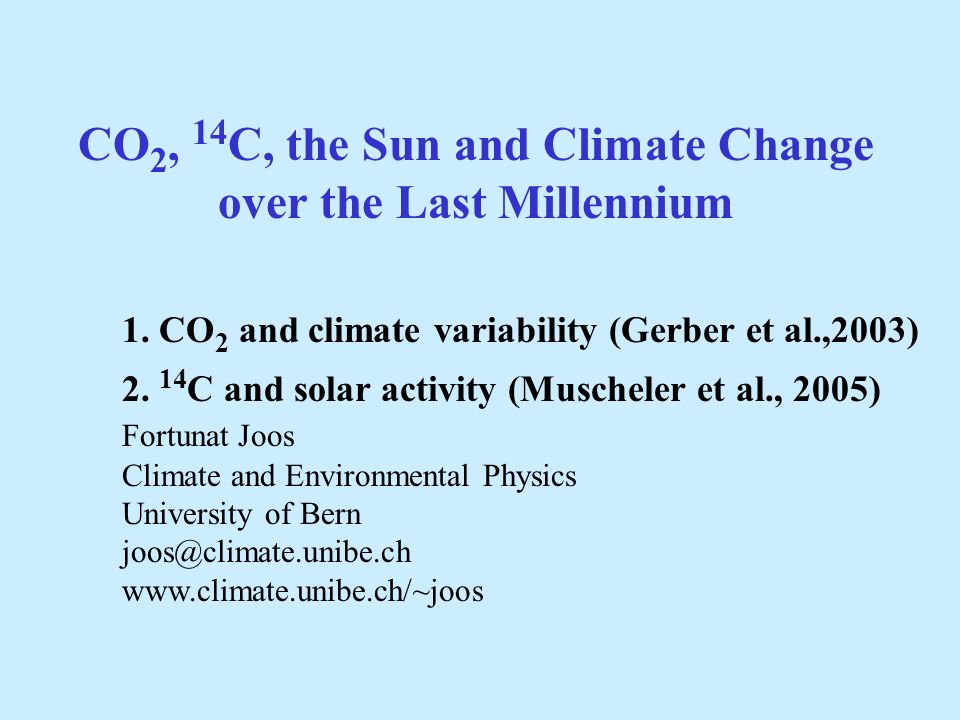 $CO_2$, $^{14}C$, the Sun and Climate Change over the Last Millennium

1. $CO_2$ and climate variability (Gerber et al.,2003)
2. $^{14}C$ and solar activity (Muscheler et al., 2005)

Fortunat Joos
Climate and Environmental Physics
University of Bern
joos@climate.unibe.ch
www.climate.unibe.ch/~joos